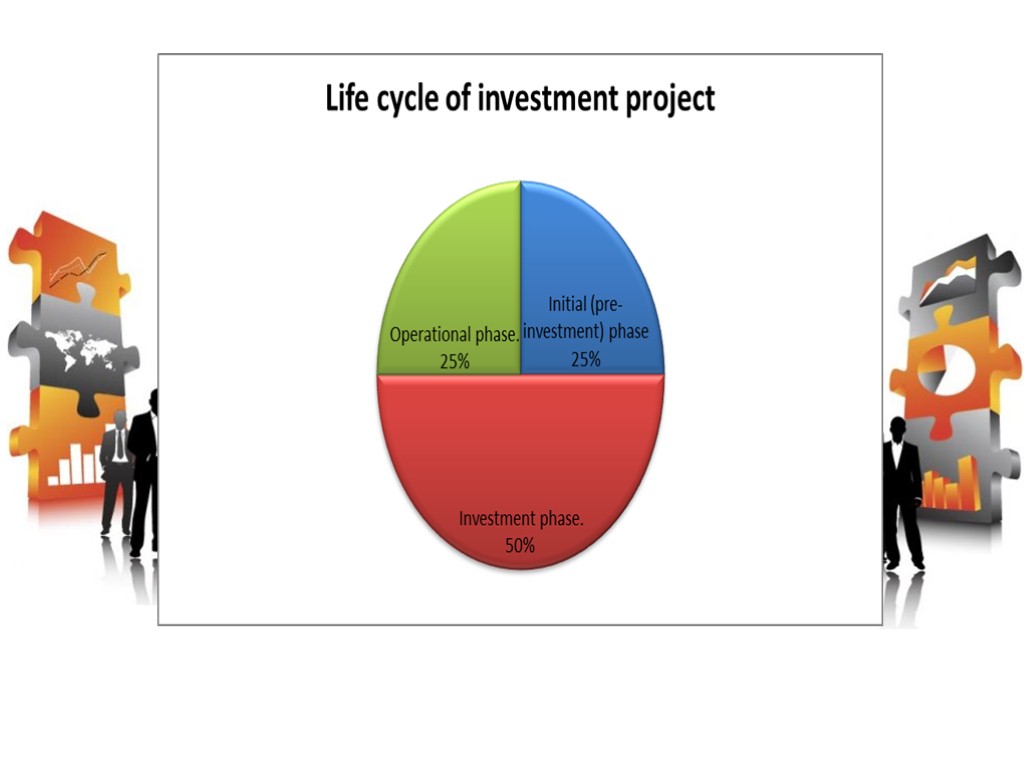 Life cycle of investment project

Operational phase. 25%

Initial (pre-investment) phase 25%

Investment phase. 50%